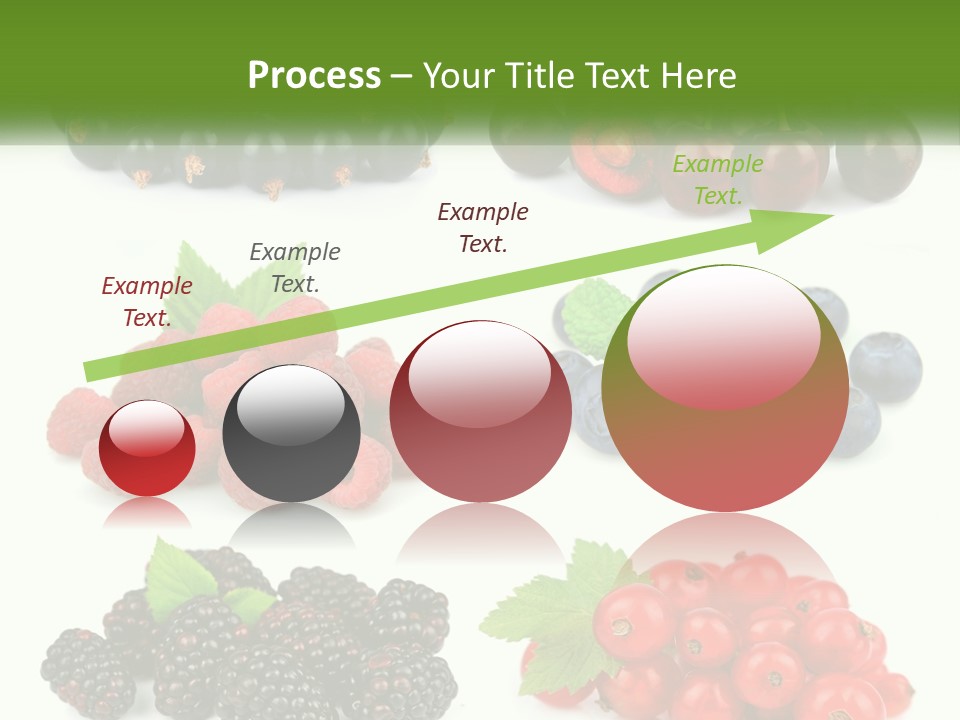 Process – Your Title Text Here

Example Text.

Example Text.

Example Text.

Example Text.